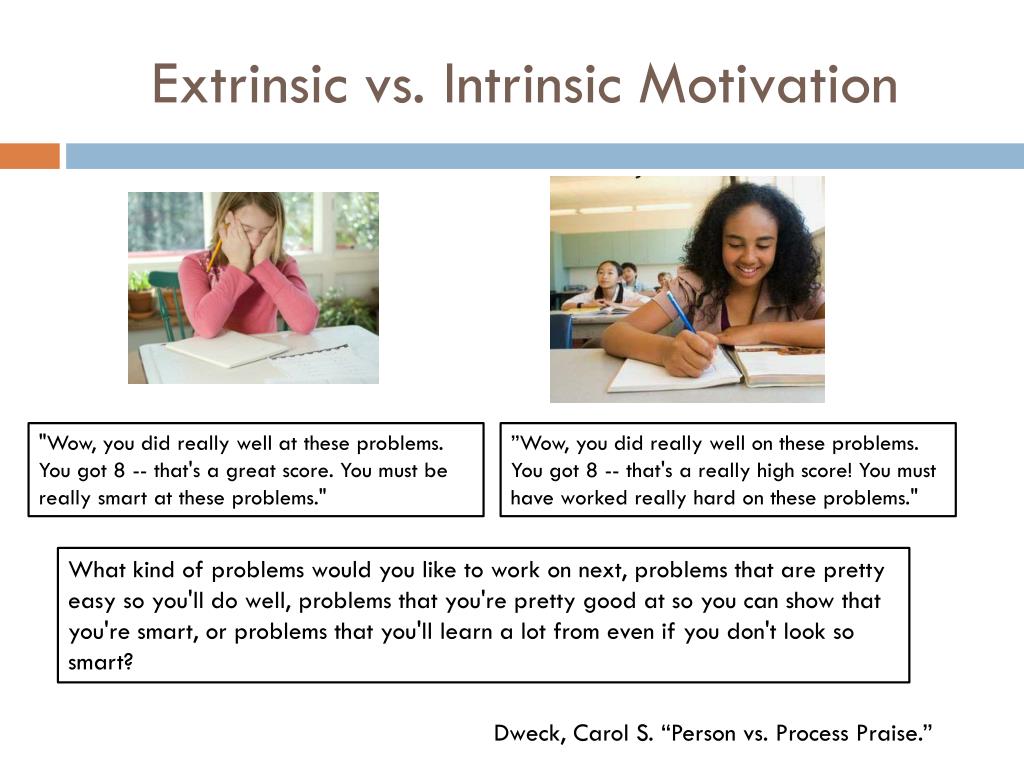 Extrinsic vs. Intrinsic Motivation

"Wow, you did really well at these problems. You got 8 -- that's a great score. You must be really smart at these problems."

”Wow, you did really well on these problems. You got 8 -- that's a really high score! You must have worked really hard on these problems."

What kind of problems would you like to work on next, problems that are pretty easy so you'll do well, problems that you're pretty good at so you can show that you're smart, or problems that you'll learn a lot from even if you don't look so smart?

Dweck, Carol S. “Person vs. Process Praise.”